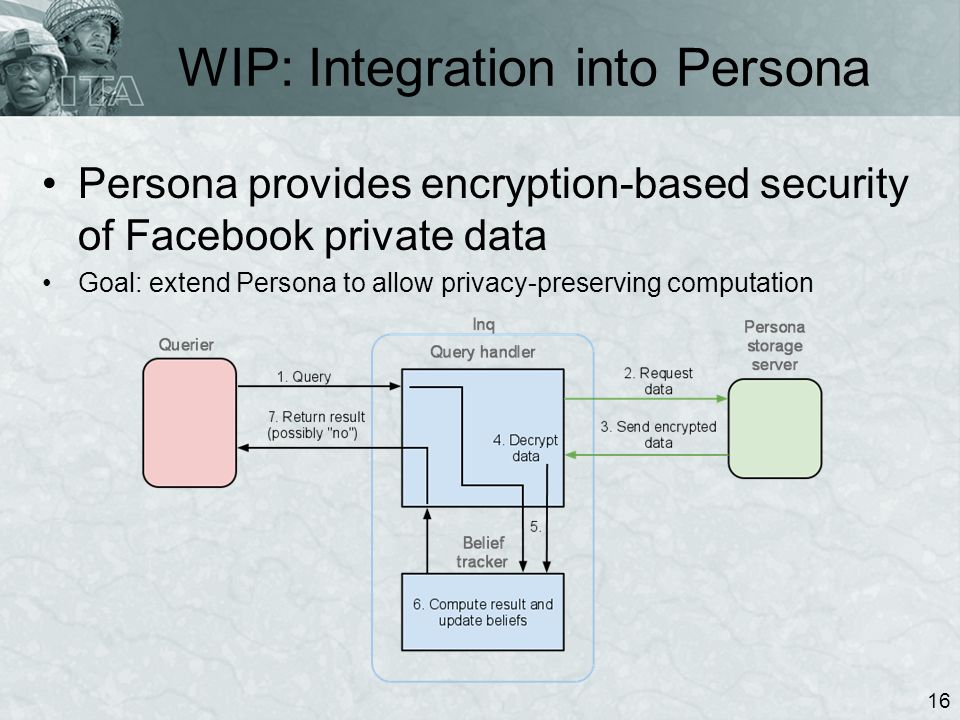 ITA

WIP: Integration into Persona

• Persona provides encryption-based security of Facebook private data

• Goal: extend Persona to allow privacy-preserving computation

Querier

Inq

Query handler

Persona storage server

1. Query

7. Return result (possibly "no")

2. Request data

3. Send encrypted data

4. Decrypt data

5.

Belief tracker

6. Compute result and update beliefs

16